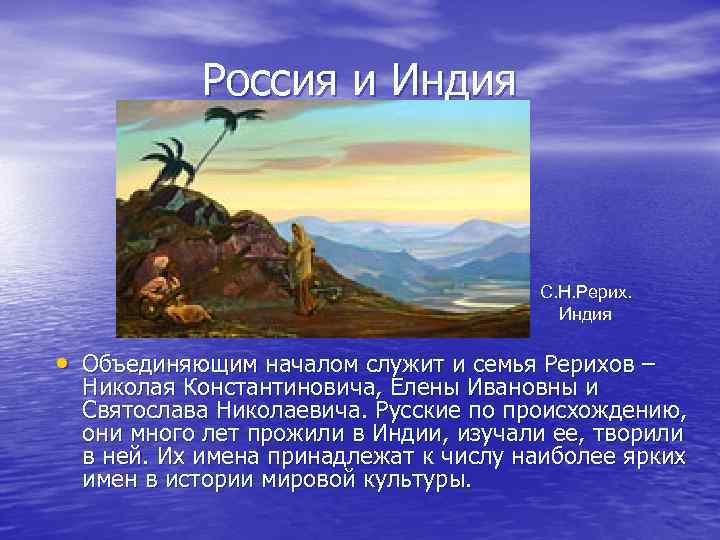 Россия и Индия

С.Н.Рерих.
Индия

• Объединяющим началом служит и семья Рерихов – Николая Константиновича, Елены Ивановны и Святослава Николаевича. Русские по происхождению, они много лет прожили в Индии, изучали ее, творили в ней. Их имена принадлежат к числу наиболее ярких имен в истории мировой культуры.